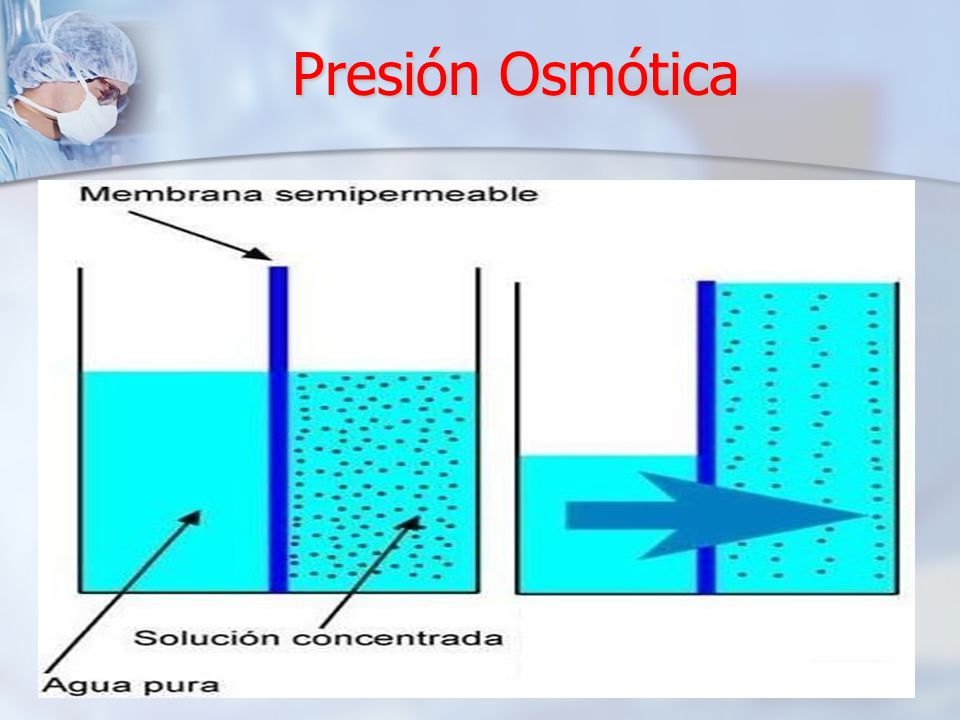 Presión Osmótica

Membrana semipermeable

Solución concentrada

Agua pura